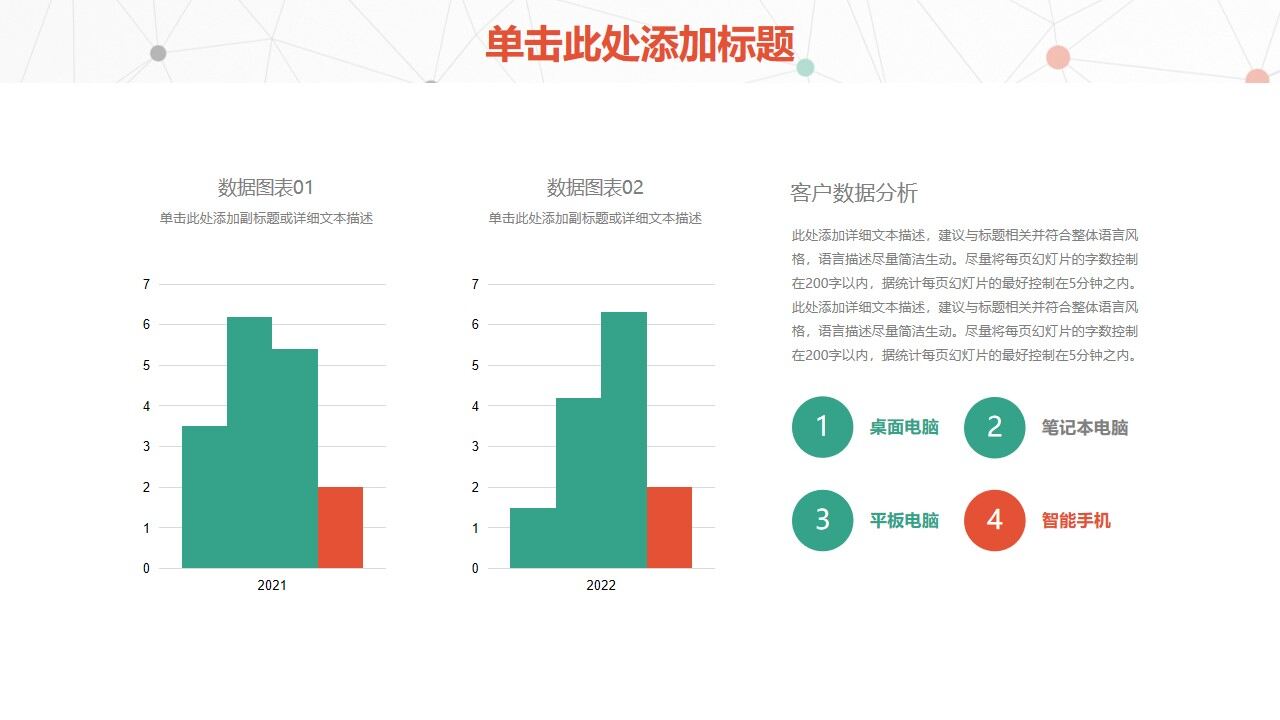 单击此处添加标题

数据图表01

单击此处添加副标题或详细文本描述

7
6
5
4
3
2
1
0
2021

数据图表02

单击此处添加副标题或详细文本描述

7
6
5
4
3
2
1
0
2022

客户数据分析

此处添加详细文本描述，建议与标题相关并符合整体语言风格，语言描述尽量简洁生动。尽量将每页幻灯片的字数控制在200字以内，据统计每页幻灯片的最好控制在5分钟之内。此处添加详细文本描述，建议与标题相关并符合整体语言风格，语言描述尽量简洁生动。尽量将每页幻灯片的字数控制在200字以内，据统计每页幻灯片的最好控制在5分钟之内。

1 桌面电脑
2 笔记本电脑
3 平板电脑
4 智能手机